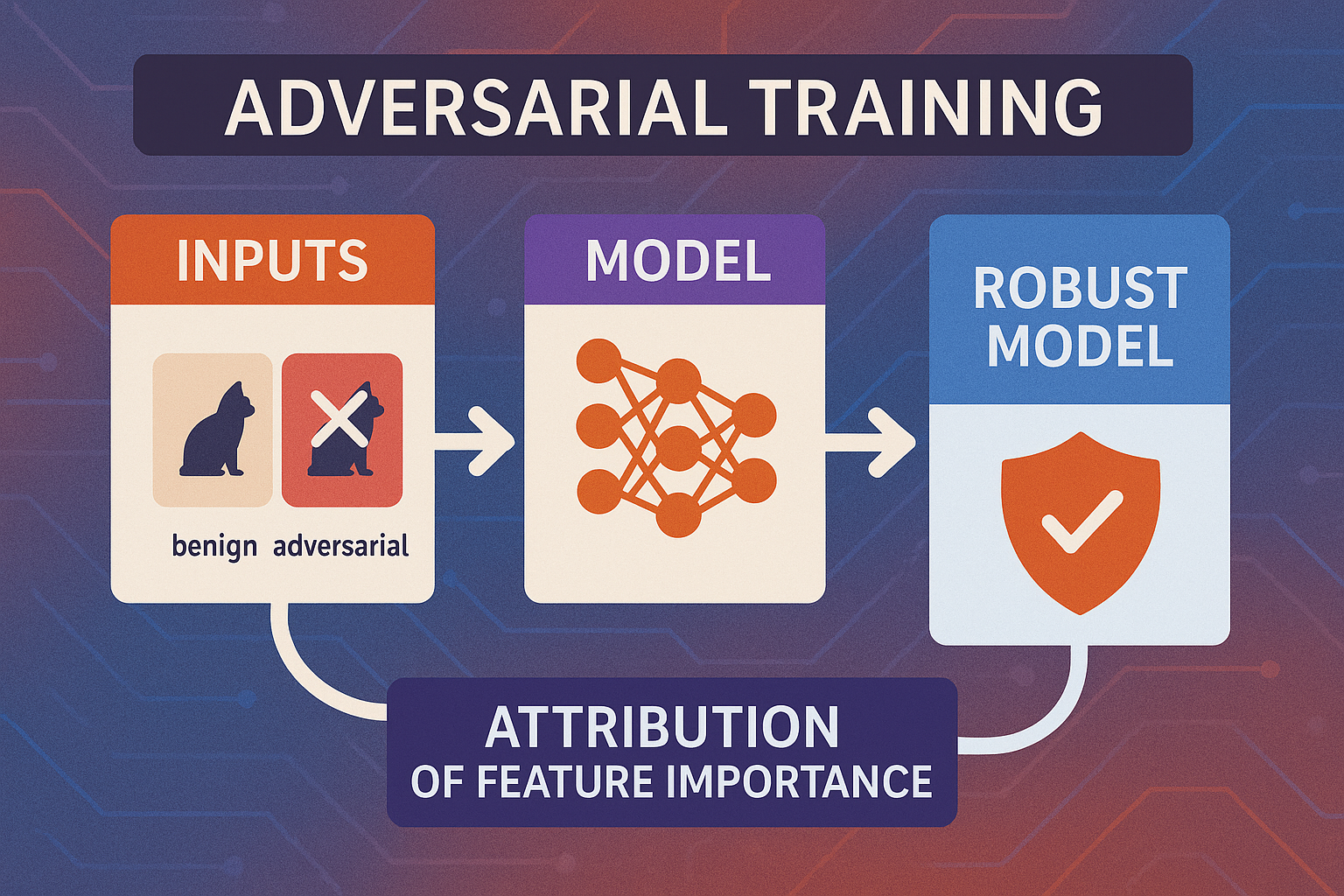 ADVERSARIAL TRAINING

INPUTS

benign adversarial

MODEL

ROBUST MODEL

ATTRIBUTION OF FEATURE IMPORTANCE